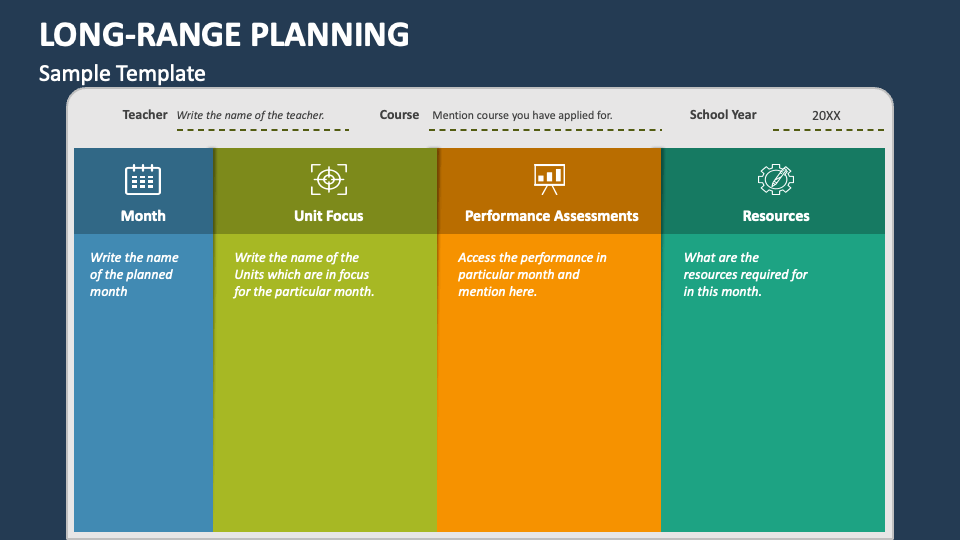 LONG-RANGE PLANNING

Sample Template

Teacher Write the name of the teacher.

Course Mention course you have applied for.

School Year 20XX

| Month | Unit Focus | Performance Assessments | Resources |
|---|---|---|---|
| Write the name of the planned month | Write the name of the Units which are in focus for the particular month. | Access the performance in particular month and mention here. | What are the resources required for in this month. |